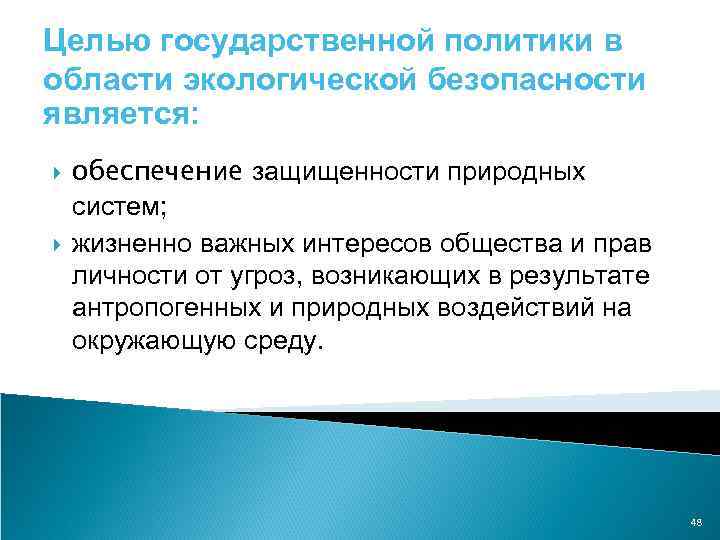 Целью государственной политики в области экологической безопасности является:

обеспечение защищенности природных систем;

жизненно важных интересов общества и прав личности от угроз, возникающих в результате антропогенных и природных воздействий на окружающую среду.

48